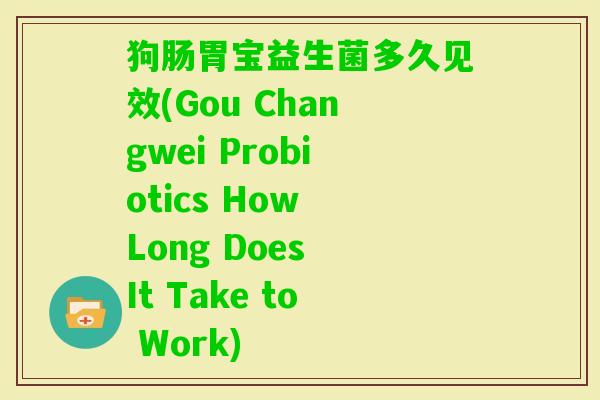 狗肠胃宝益生菌多久见效(Gou Changwei Probiotics How Long Does It Take to Work)